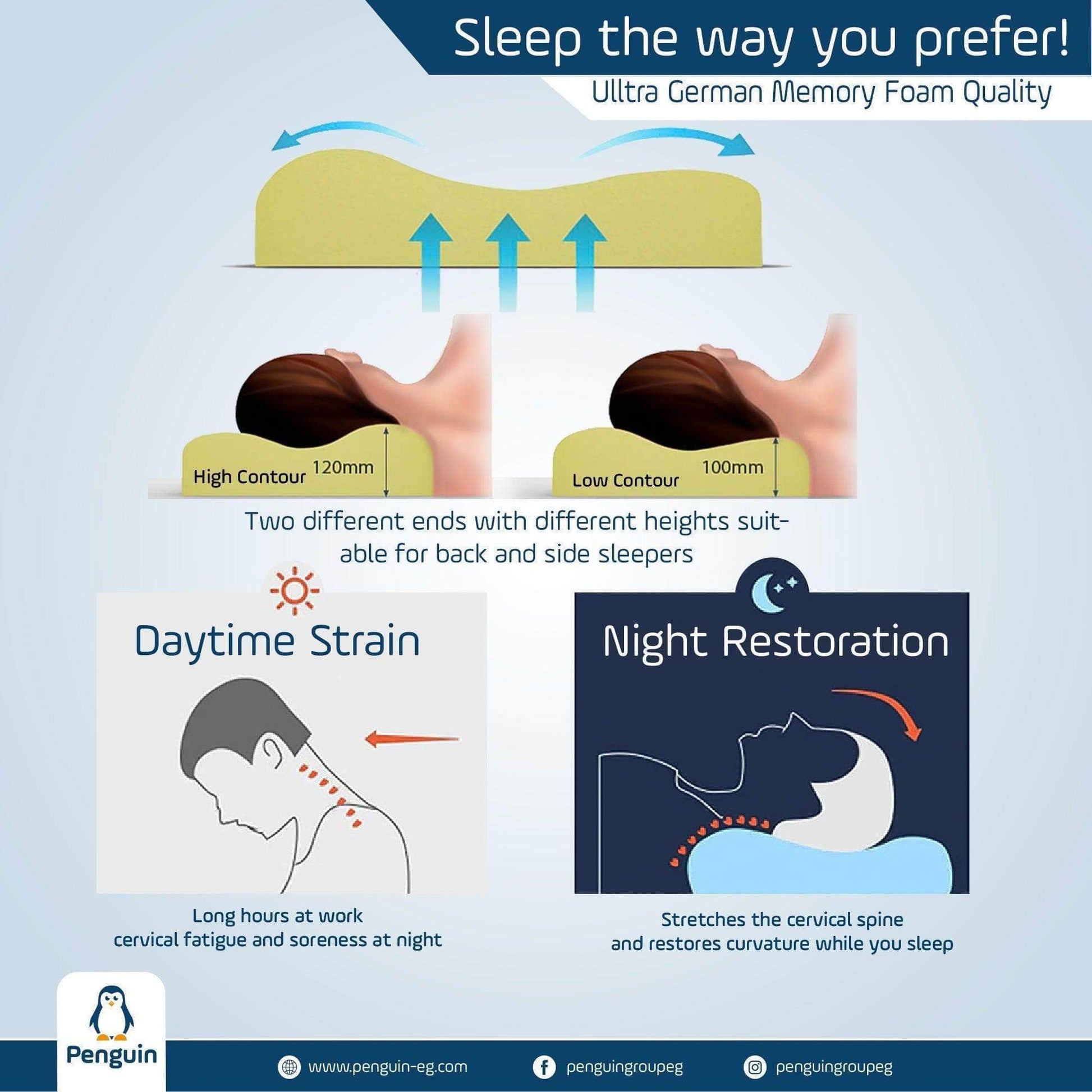 Sleep the way you prefer!

Ulltra German Memory Foam Quality

High Contour 120mm

Low Contour 100mm

Two different ends with different heights suitable for back and side sleepers

Daytime Strain

Long hours at work
cervical fatigue and soreness at night

Night Restoration

Stretches the cervical spine
and restores curvature while you sleep

Penguin

www.penguin-eg.com

penguingroupeg

penguingroupeg